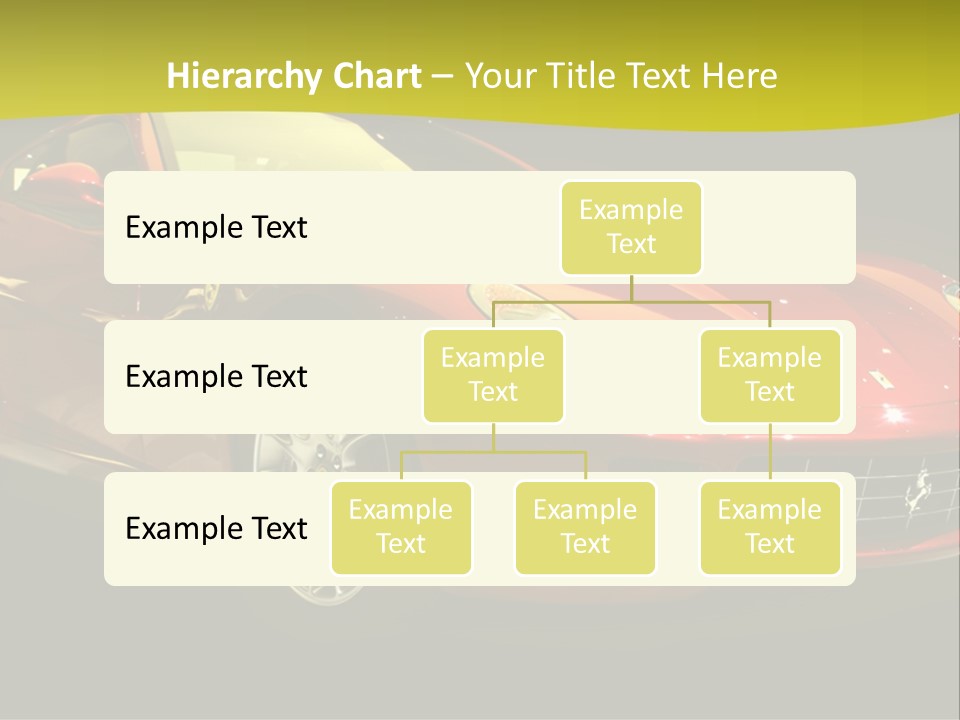 Hierarchy Chart – Your Title Text Here

Example Text

Example Text

Example Text

Example Text

Example Text

Example Text

Example Text

Example Text

Example Text